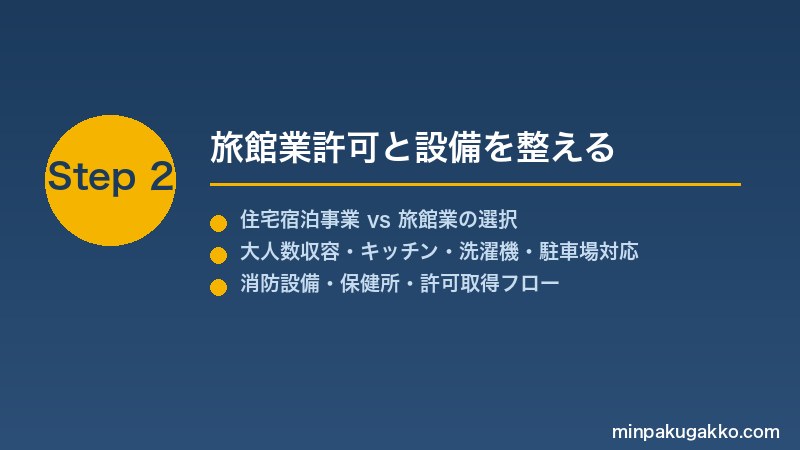 Step 2

旅館業許可と設備を整える

住宅宿泊事業 vs 旅館業の選択

大人数収容・キッチン・洗濯機・駐車場対応

消防設備・保健所・許可取得フロー

minpakugakko.com